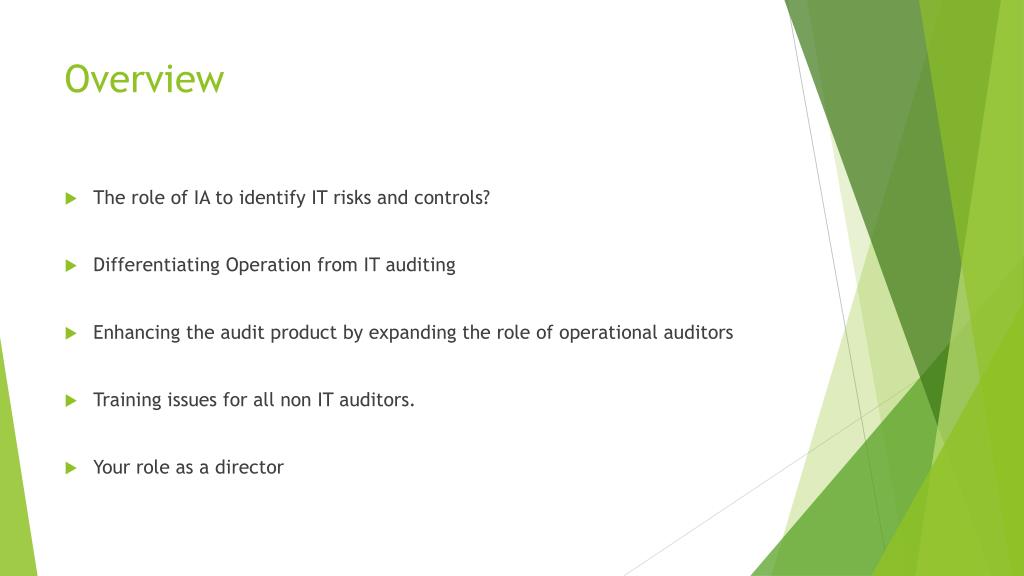 Overview

The role of IA to identify IT risks and controls?

Differentiating Operation from IT auditing

Enhancing the audit product by expanding the role of operational auditors

Training issues for all non IT auditors.

Your role as a director